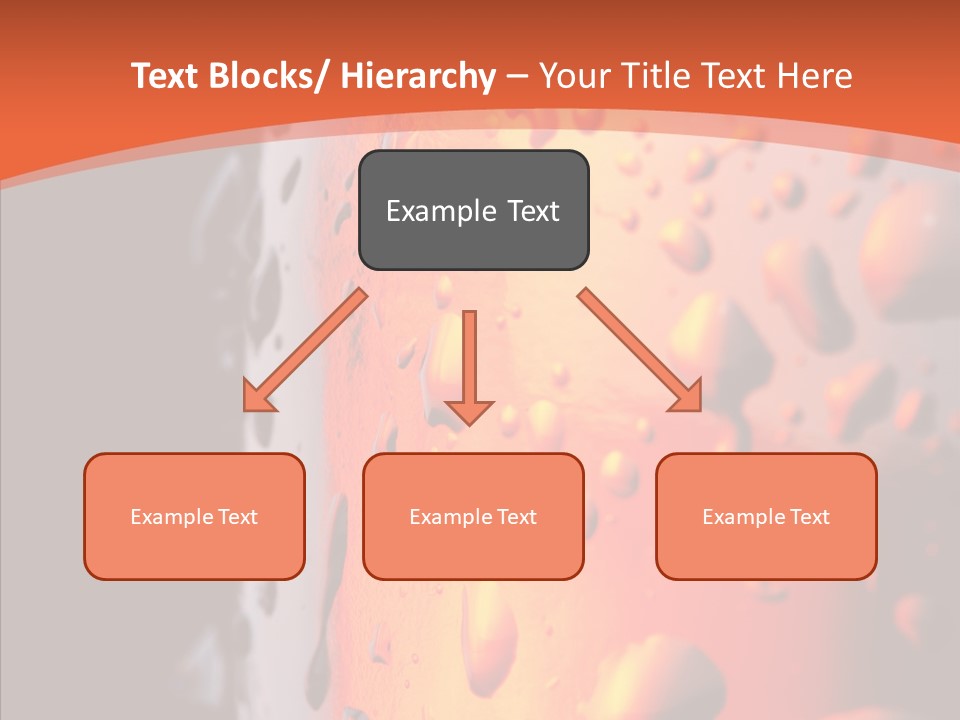 Text Blocks/ Hierarchy – Your Title Text Here

Example Text

Example Text

Example Text

Example Text